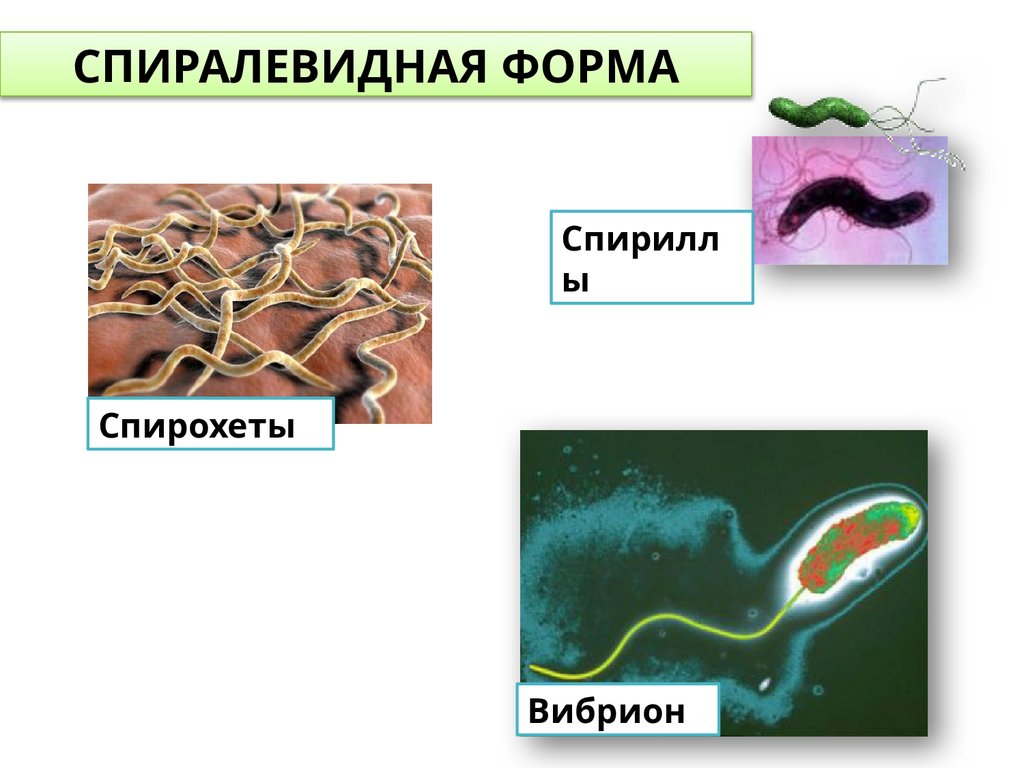 СПИРАЛЕВИДНАЯ ФОРМА

Спириллы

Спирохеты

Вибрион